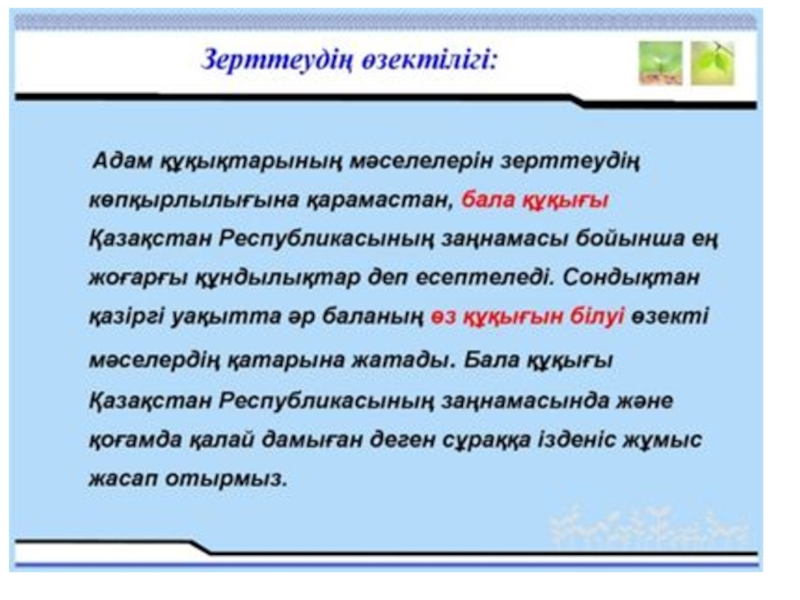 Зерттеудің өзектілігі:

Адам құқықтарының мәселелерін зерттеудің көпқырлылығына қарамастан, бала құқығы Қазақстан Республикасының заңнамасы бойынша ең жоғарғы құндылықтар деп есептеледі. Сондықтан қазіргі уақытта әр баланың өз құқығын білуі өзекті мәселердің қатарына жатады. Бала құқығы Қазақстан Республикасының заңнамасында және қоғамда қалай дамыған деген сұраққа ізденіс жұмыс жасап отырмыз.